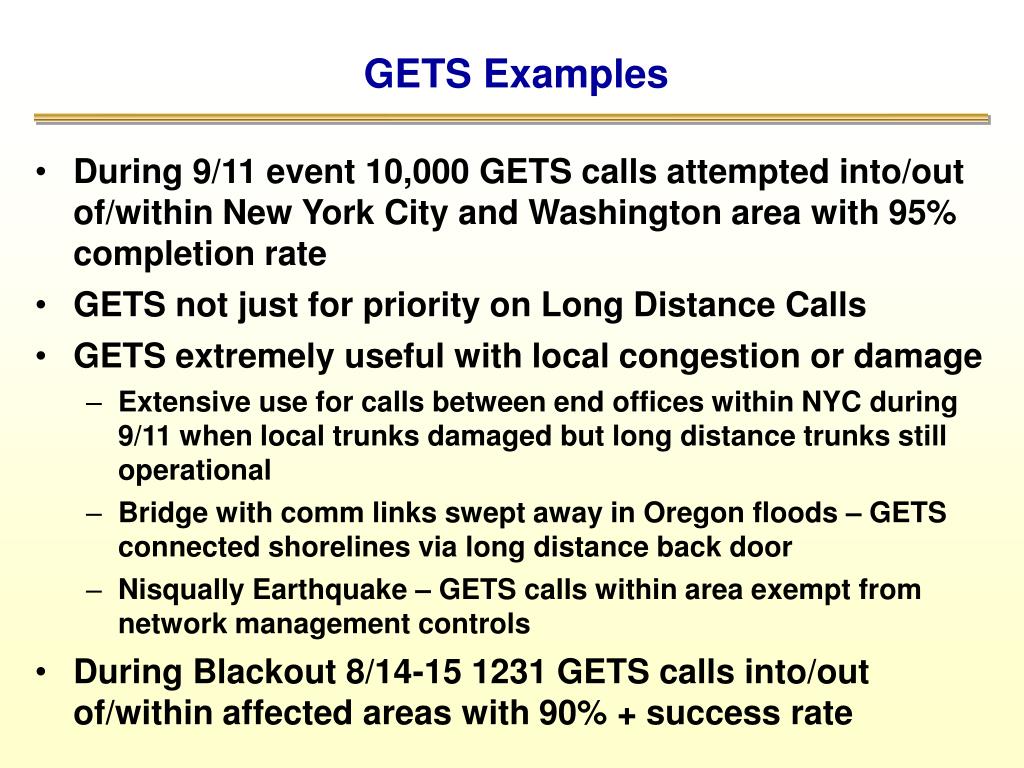 GETS Examples

• During 9/11 event 10,000 GETS calls attempted into/out of/within New York City and Washington area with 95% completion rate
• GETS not just for priority on Long Distance Calls
• GETS extremely useful with local congestion or damage
– Extensive use for calls between end offices within NYC during 9/11 when local trunks damaged but long distance trunks still operational
– Bridge with comm links swept away in Oregon floods – GETS connected shorelines via long distance back door
– Nisqually Earthquake – GETS calls within area exempt from network management controls
• During Blackout 8/14-15 1231 GETS calls into/out of/within affected areas with 90% + success rate